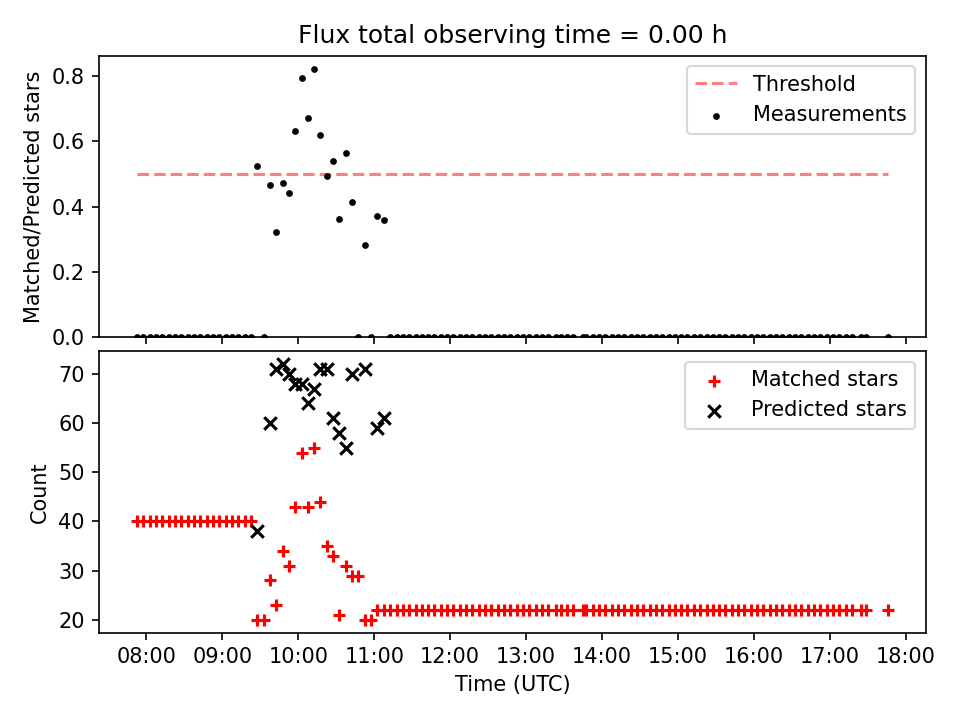 Flux total observing time = 0.00 h

Matched/Predicted stars

0.8
0.6
0.4
0.2
0.0

Threshold
Measurements

Count

70
60
50
40
30
20

Matched stars
Predicted stars

08:00 09:00 10:00 11:00 12:00 13:00 14:00 15:00 16:00 17:00 18:00

Time (UTC)